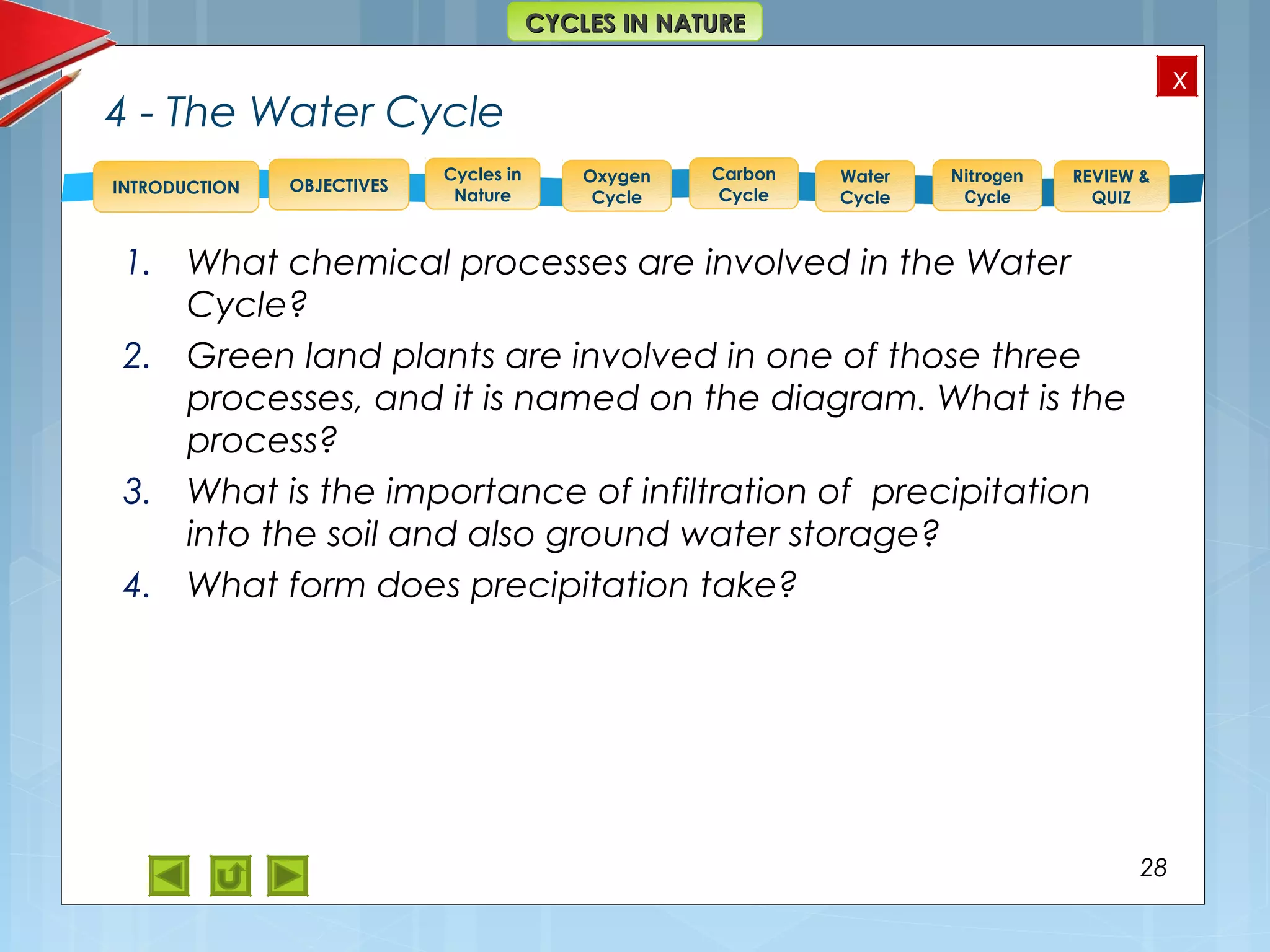 CYCLES IN NATURE

X

4 - The Water Cycle

INTRODUCTION
OBJECTIVES
Cycles in Nature
Oxygen Cycle
Carbon Cycle
Water Cycle
Nitrogen Cycle
REVIEW & QUIZ

1. What chemical processes are involved in the Water Cycle?
2. Green land plants are involved in one of those three processes, and it is named on the diagram. What is the process?
3. What is the importance of infiltration of precipitation into the soil and also ground water storage?
4. What form does precipitation take?

28